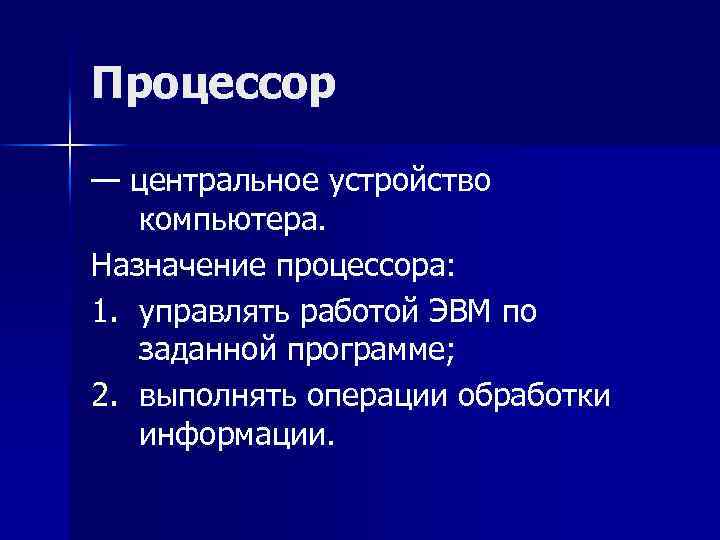 Процессор

— центральное устройство компьютера.

Назначение процессора:

1. управлять работой ЭВМ по заданной программе;
2. выполнять операции обработки информации.